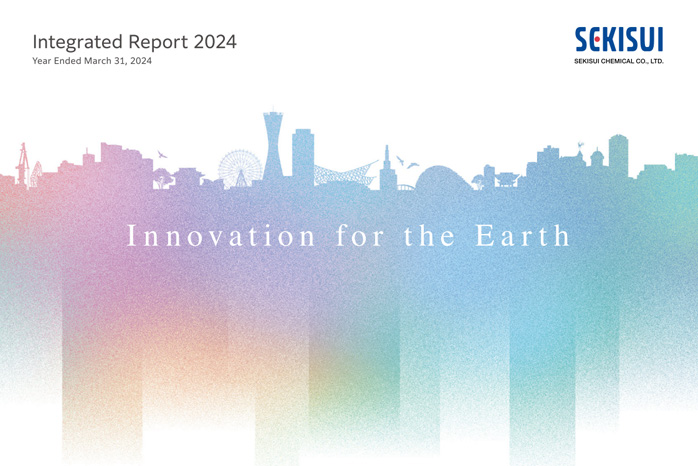 Integrated Report 2024
Year Ended March 31, 2024

SEKISUI
SEKISUI CHEMICAL CO., LTD.

Innovation for the Earth